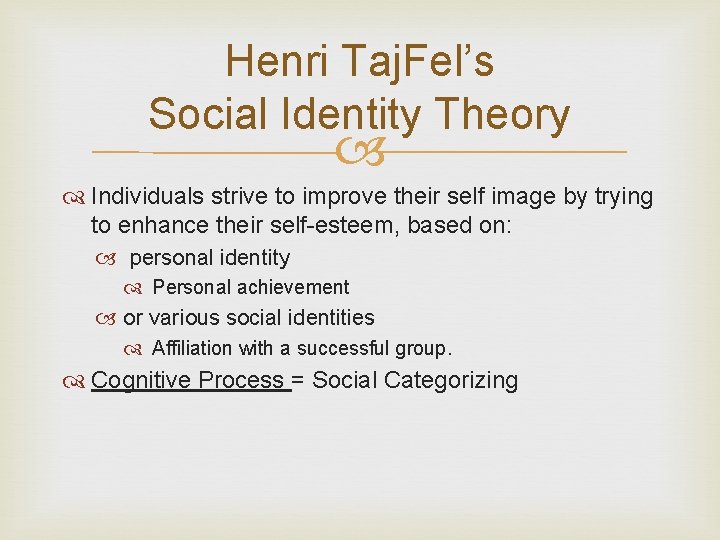 Henri TajFel's
Social Identity Theory

Individuals strive to improve their self image by trying to enhance their self-esteem, based on:

personal identity

Personal achievement

or various social identities

Affiliation with a successful group.

Cognitive Process = Social Categorizing